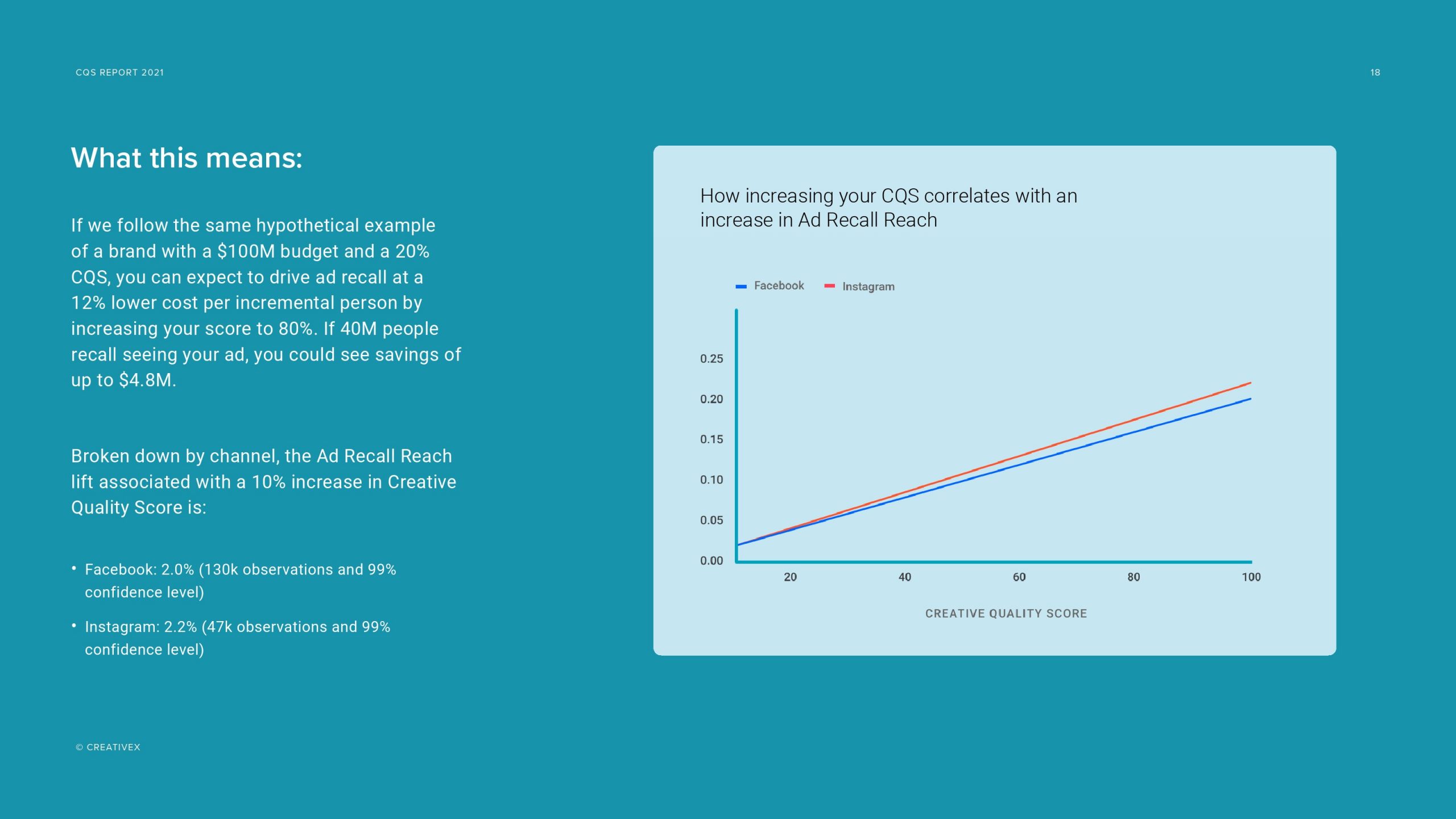 CQS REPORT 2021

18

What this means:

If we follow the same hypothetical example of a brand with a \$100M budget and a 20% CQS, you can expect to drive ad recall at a 12% lower cost per incremental person by increasing your score to 80%. If 40M people recall seeing your ad, you could see savings of up to \$4.8M.

Broken down by channel, the Ad Recall Reach lift associated with a 10% increase in Creative Quality Score is:

• Facebook: 2.0% (130k observations and 99% confidence level)

• Instagram: 2.2% (47k observations and 99% confidence level)

How increasing your CQS correlates with an increase in Ad Recall Reach

Facebook Instagram

0.25
0.20
0.15
0.10
0.05
0.00

20 40 60 80 100

CREATIVE QUALITY SCORE

© CREATIVEX